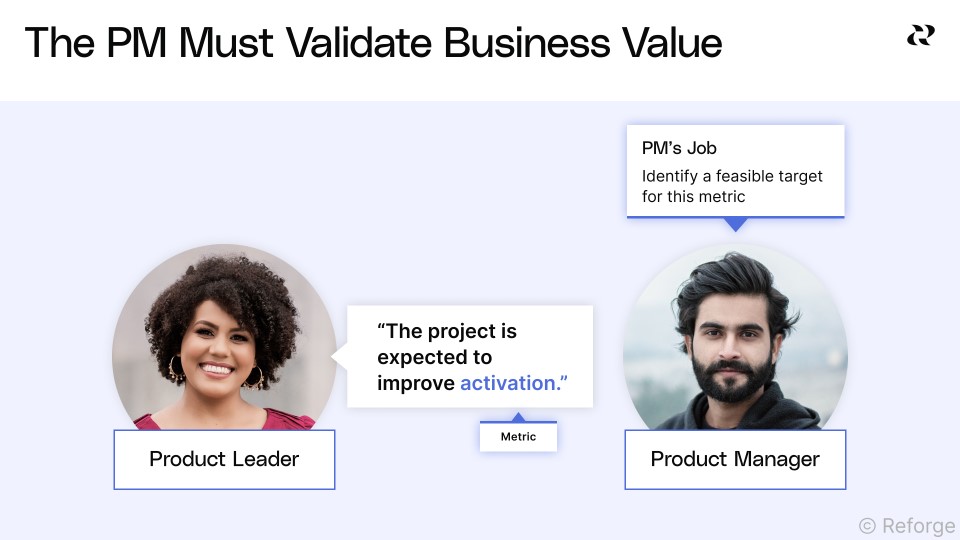 The PM Must Validate Business Value

PM's Job
Identify a feasible target for this metric

"The project is expected to improve activation."

Metric

Product Leader

Product Manager

© Reforge